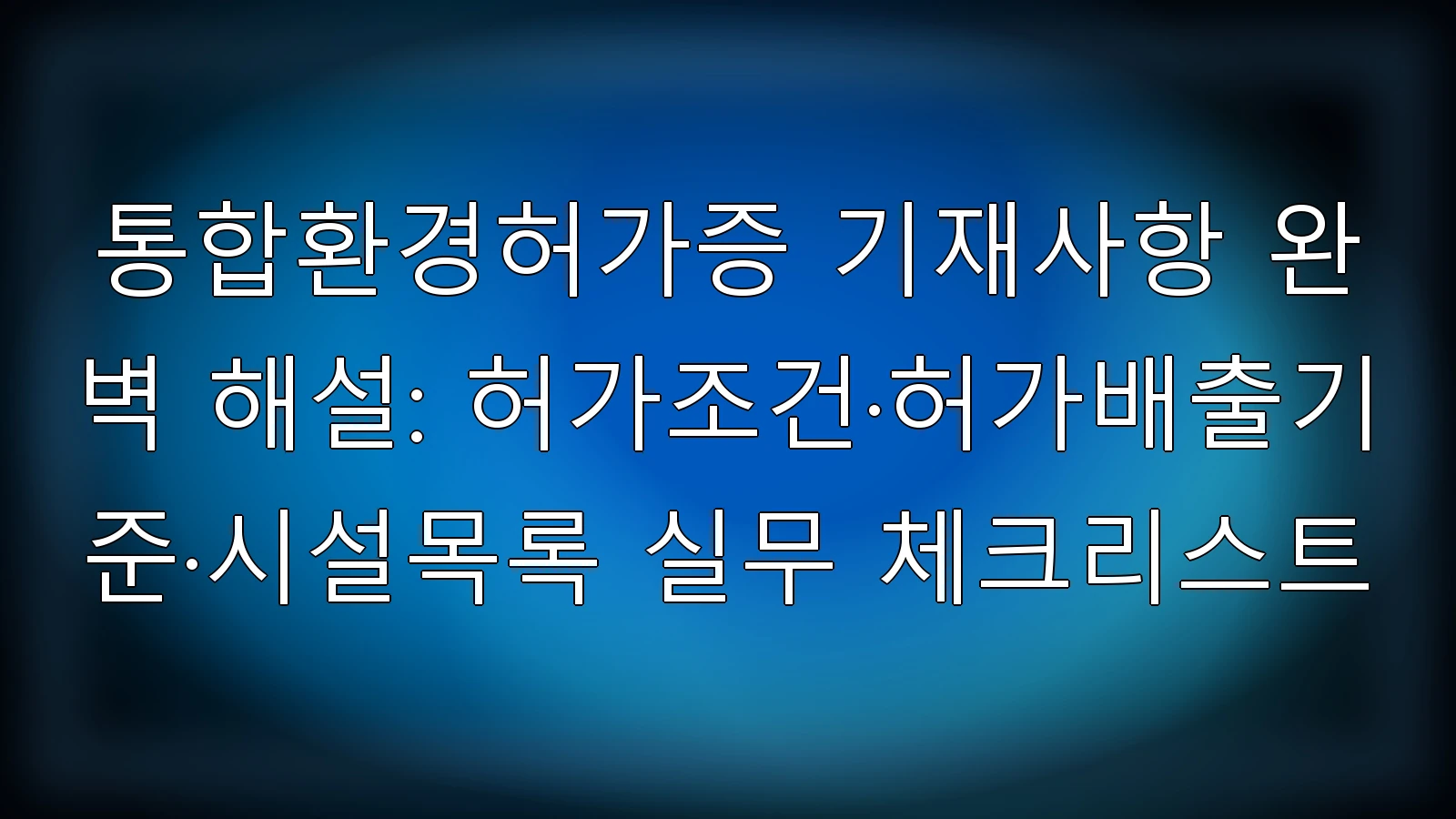 통합환경허가증 기재사항 완벽 해설: 허가조건·허가배출기준·시설목록 실무 체크리스트